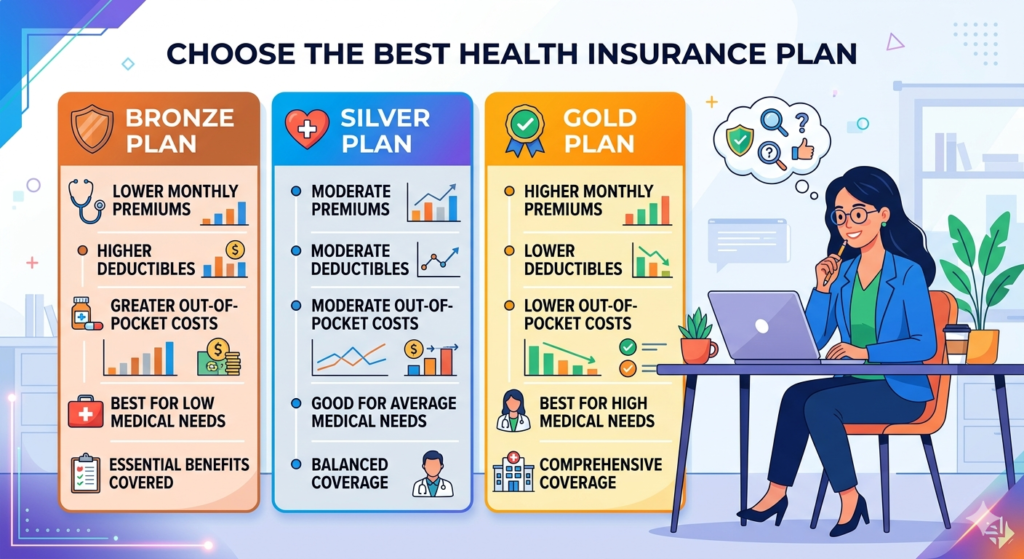 CHOOSE THE BEST HEALTH INSURANCE PLAN

BRONZE PLAN

LOWER MONTHLY PREMIUMS

HIGHER DEDUCTIBLES

GREATER OUT-OF-POCKET COSTS

BEST FOR LOW MEDICAL NEEDS

ESSENTIAL BENEFITS COVERED

SILVER PLAN

MODERATE PREMIUMS

MODERATE DEDUCTIBLES

MODERATE OUT-OF-POCKET COSTS

GOOD FOR AVERAGE MEDICAL NEEDS

BALANCED COVERAGE

GOLD PLAN

HIGHER MONTHLY PREMIUMS

LOWER DEDUCTIBLES

LOWER OUT-OF-POCKET COSTS

BEST FOR HIGH MEDICAL NEEDS

COMPREHENSIVE COVERAGE